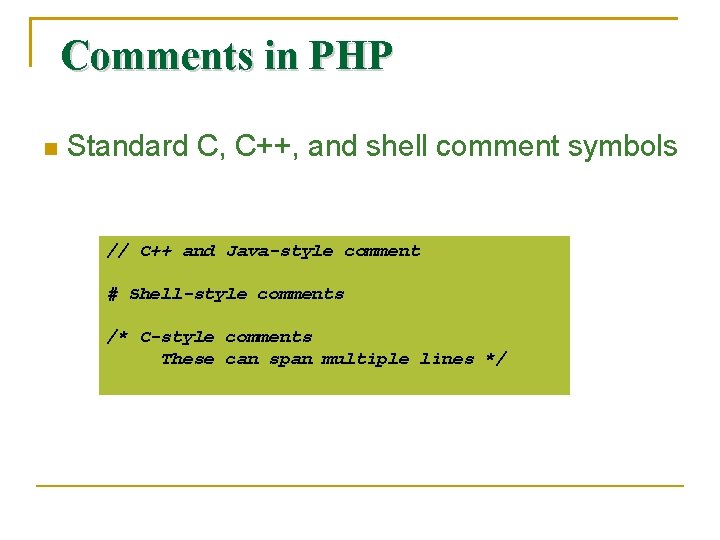 Comments in PHP

Standard C, C++, and shell comment symbols

// C++ and Java-style comment

# Shell-style comments

/* C-style comments
      These can span multiple lines */